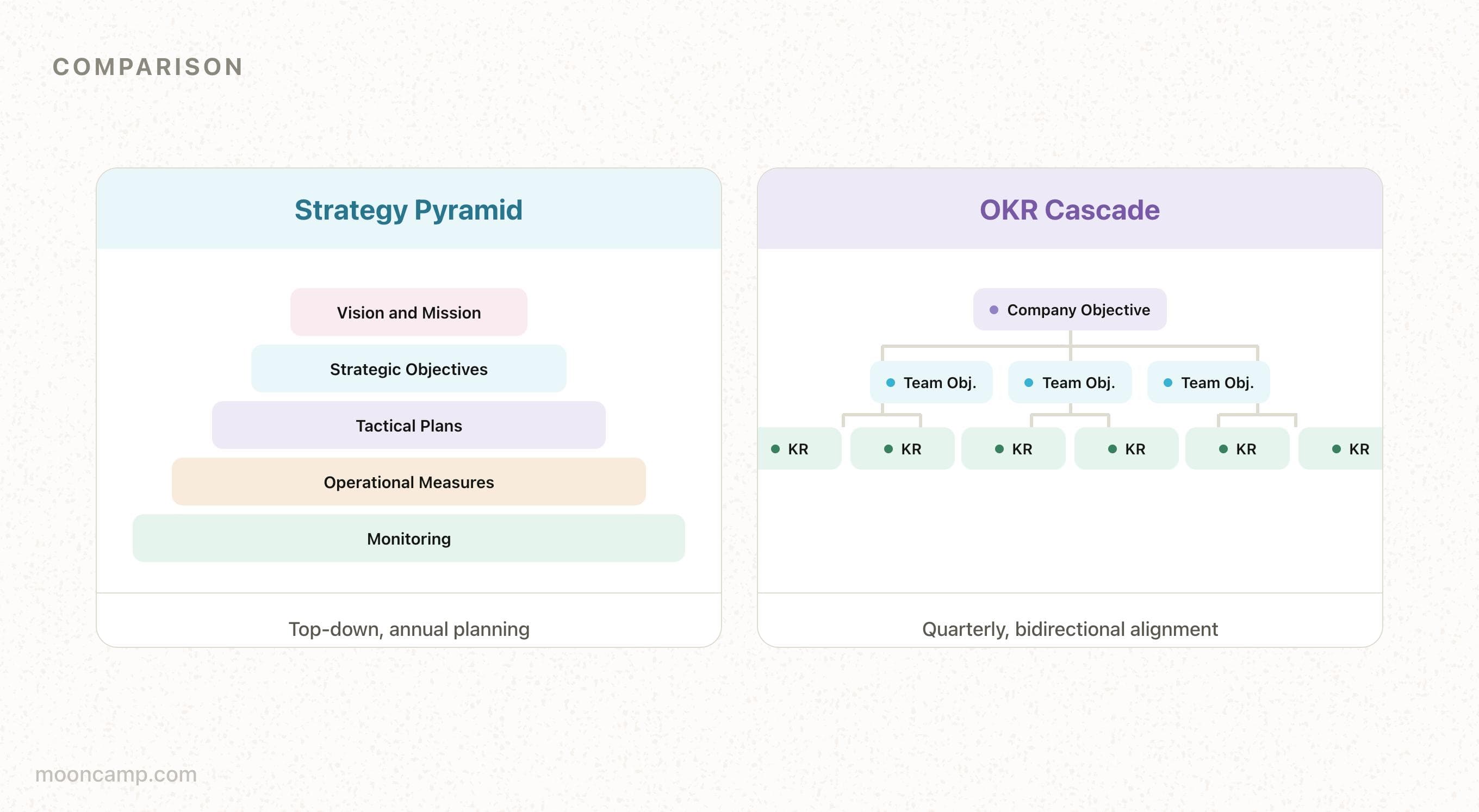 COMPARISON

Strategy Pyramid

Vision and Mission

Strategic Objectives

Tactical Plans

Operational Measures

Monitoring

Top-down, annual planning

OKR Cascade

Company Objective

Team Obj.

Team Obj.

Team Obj.

KR

KR

KR

KR

KR

KR

Quarterly, bidirectional alignment

mooncamp.com